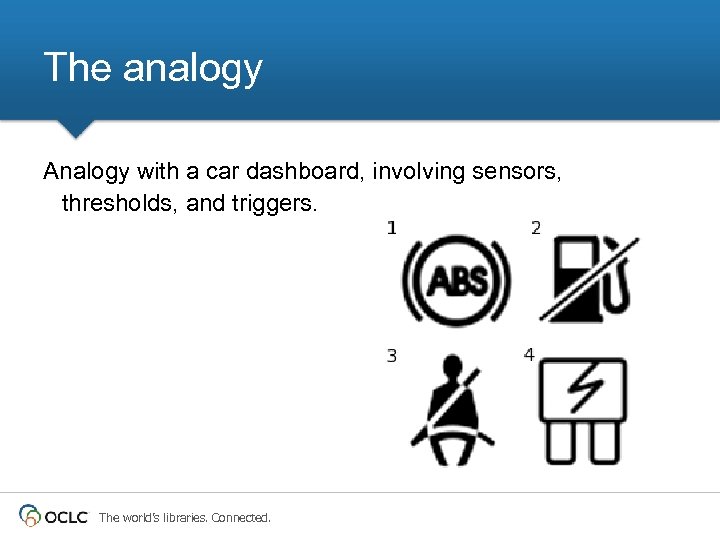 The analogy

Analogy with a car dashboard, involving sensors, thresholds, and triggers.

1

ABS

2

3

4

OCLC The world's libraries. Connected.